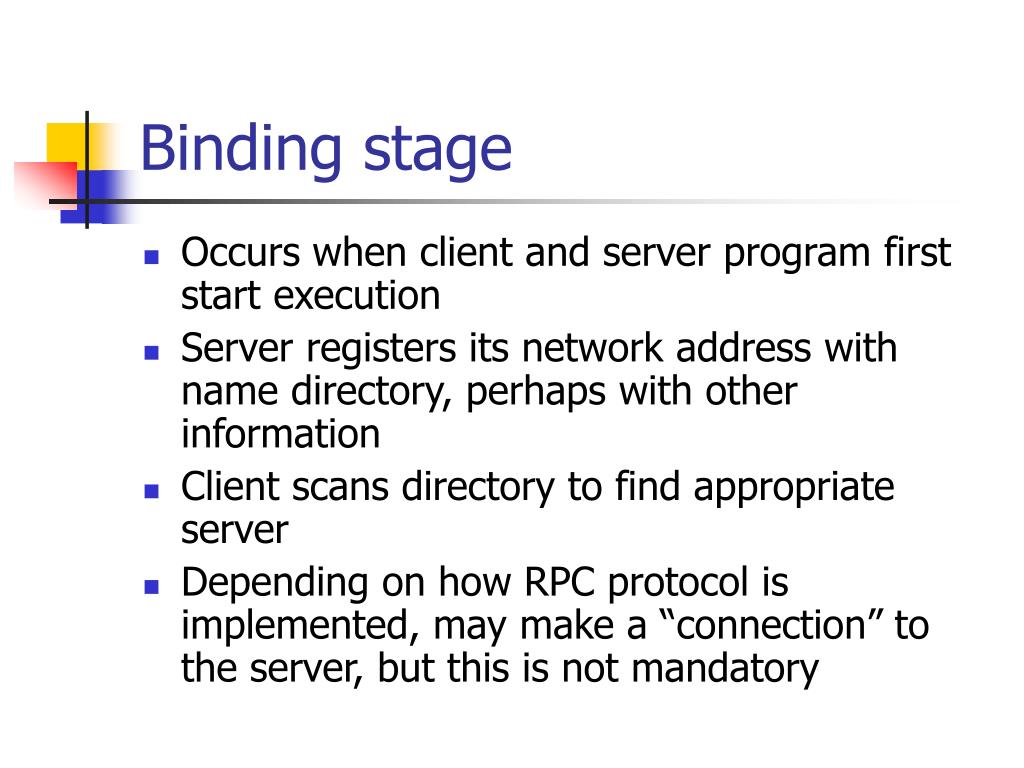 Binding stage

- Occurs when client and server program first start execution
- Server registers its network address with name directory, perhaps with other information
- Client scans directory to find appropriate server
- Depending on how RPC protocol is implemented, may make a “connection” to the server, but this is not mandatory